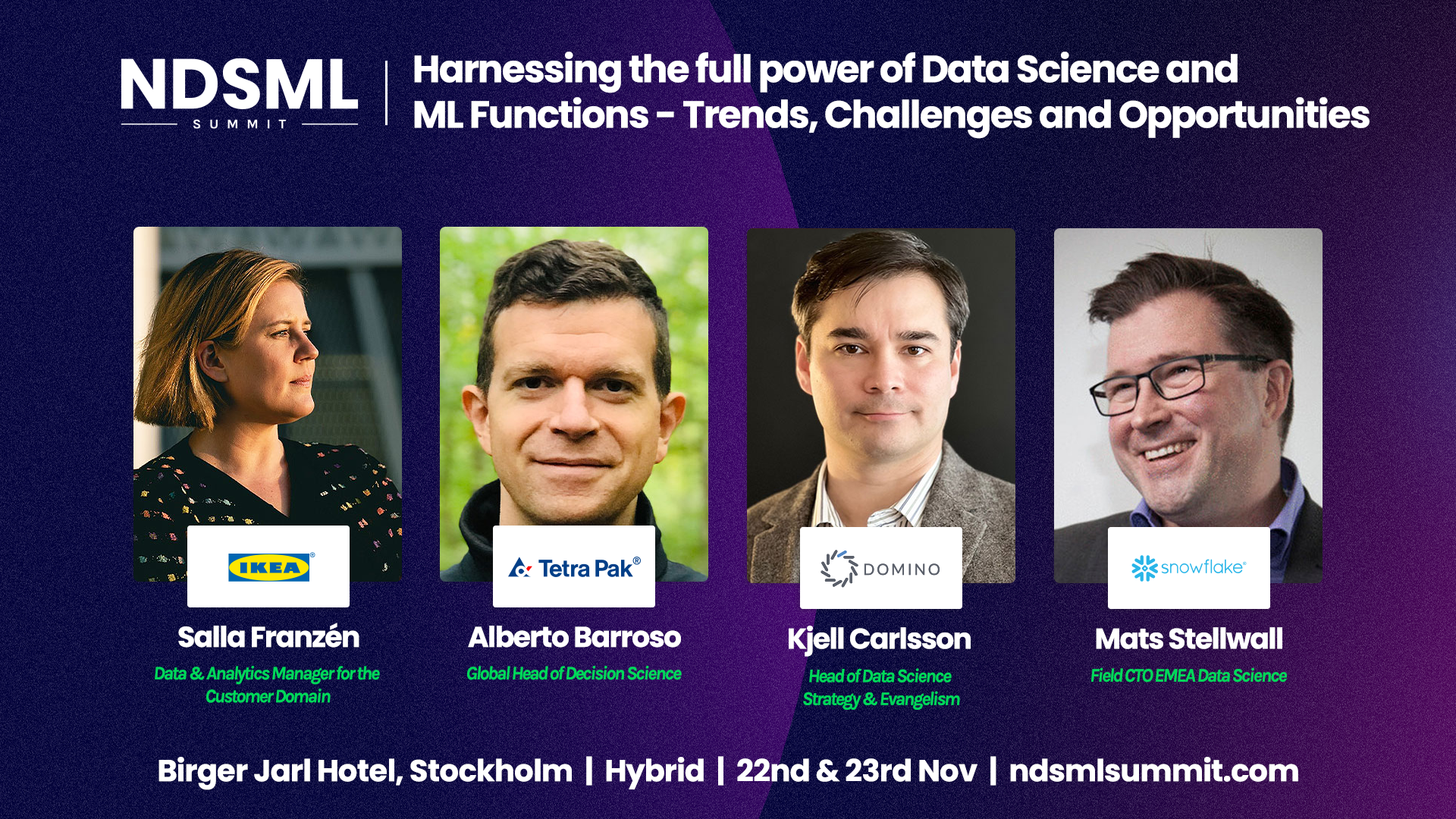 NDSML
SUMMIT

Harnessing the full power of Data Science and ML Functions - Trends, Challenges and Opportunities

IKEA®

Salla Franzén

Data & Analytics Manager for the Customer Domain

Tetra Pak®

Alberto Barroso

Global Head of Decision Science

DOMINO

Kjell Carlsson

Head of Data Science Strategy & Evangelism

snowflake®

Mats Stellwall

Field CTO EMEA Data Science

Birger Jarl Hotel, Stockholm | Hybrid | 22nd & 23rd Nov | ndsmlsummit.com